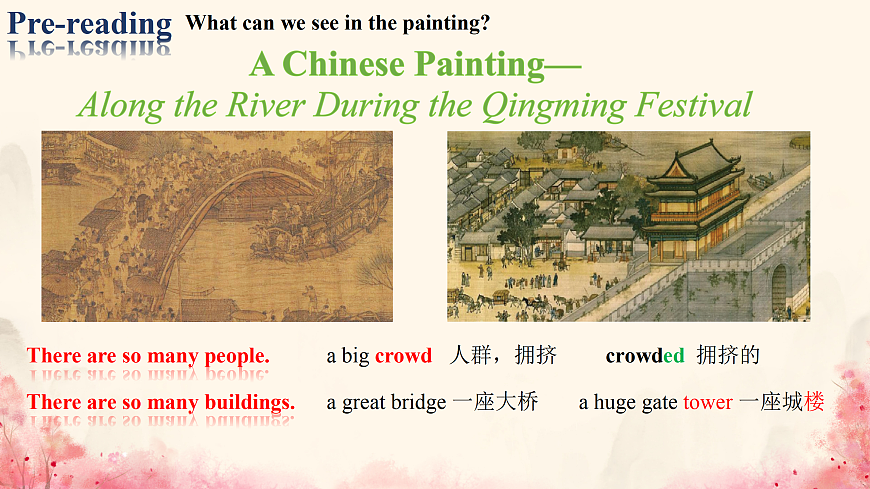 Pre-reading What can we see in the painting?

A Chinese Painting—
Along the River During the Qingming Festival

There are so many people. a big crowd 人群，拥挤 crowded 拥挤的

There are so many buildings. a great bridge 一座大桥 a huge gate tower 一座城楼